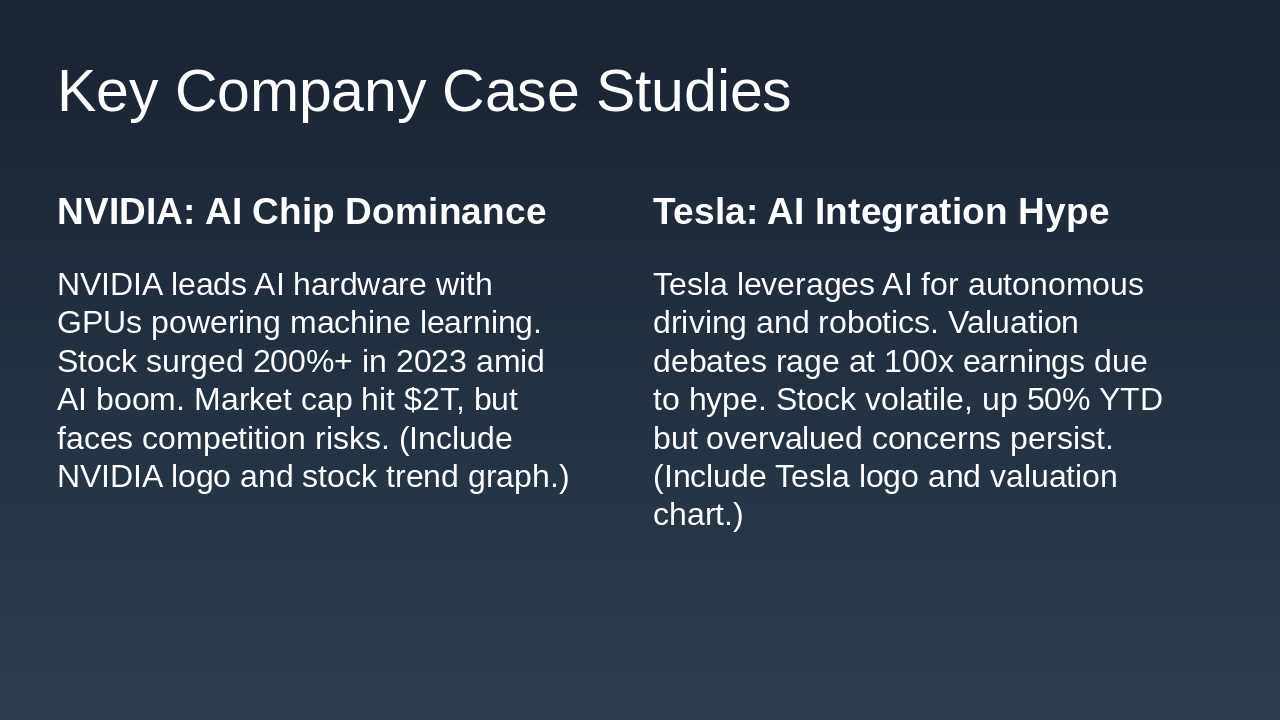 Key Company Case Studies

NVIDIA: AI Chip Dominance

NVIDIA leads AI hardware with GPUs powering machine learning. Stock surged 200%+ in 2023 amid AI boom. Market cap hit \$2T, but faces competition risks. (Include NVIDIA logo and stock trend graph.)

Tesla: AI Integration Hype

Tesla leverages AI for autonomous driving and robotics. Valuation debates rage at 100x earnings due to hype. Stock volatile, up 50% YTD but overvalued concerns persist. (Include Tesla logo and valuation chart.)